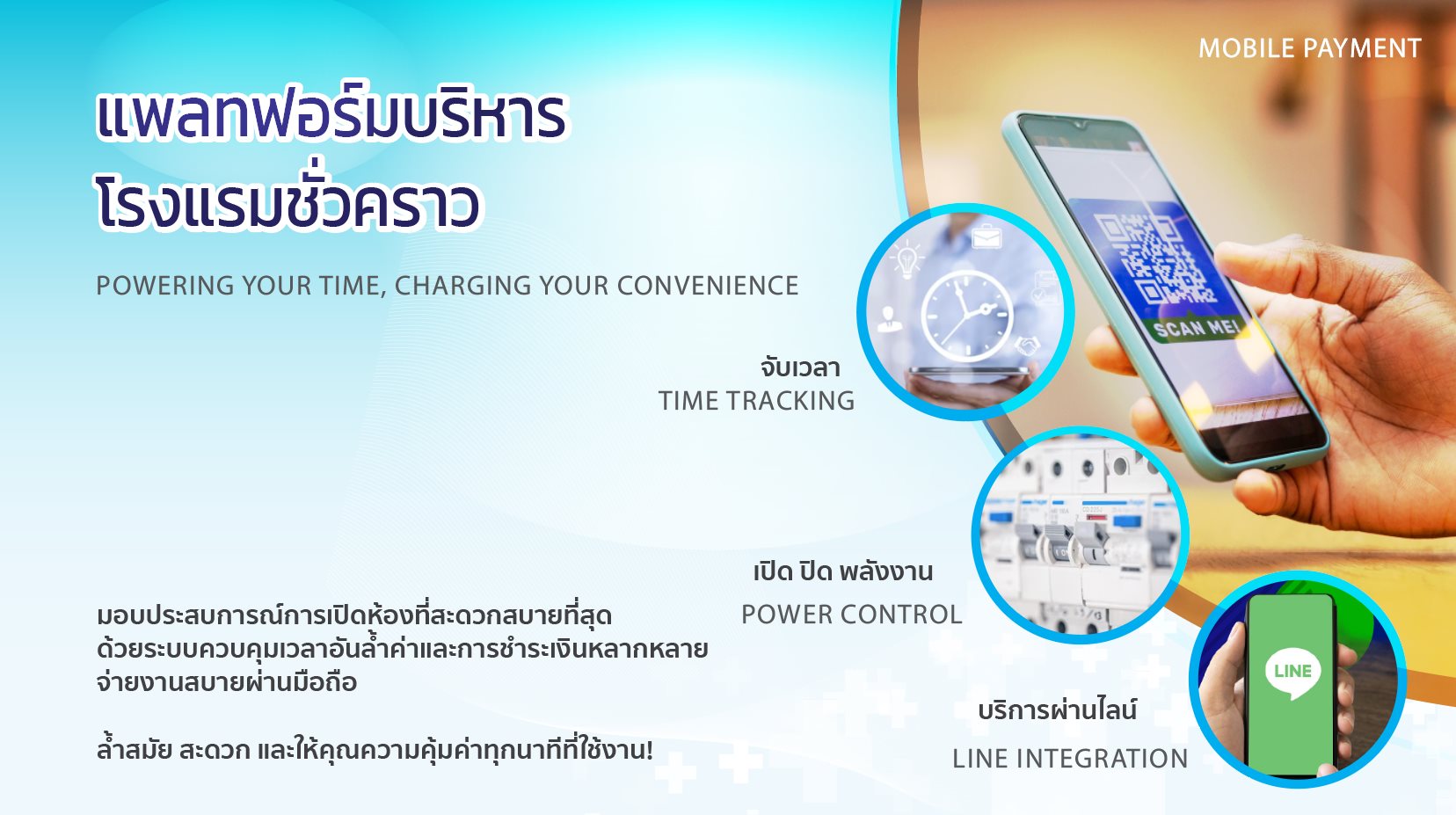 MOBILE PAYMENT

แพลทฟอร์มบริหาร
โรงแรมชั่วคราว

POWERING YOUR TIME, CHARGING YOUR CONVENIENCE

SCAN ME!

จับเวลา
TIME TRACKING

เปิด ปิด พลังงาน
POWER CONTROL

มอบประสบการณ์การเปิดห้องที่สะดวกสบายที่สุด ด้วยระบบควบคุมเวลาอันล้ำค่าและการชำระเงินหลากหลาย จ่ายงานสบายผ่านมือถือ

ล้ำสมัย สะดวก และให้คุณความคุ้มค่าทุกนาทีที่ใช้งาน!

LINE

บริการผ่านไลน์
LINE INTEGRATION